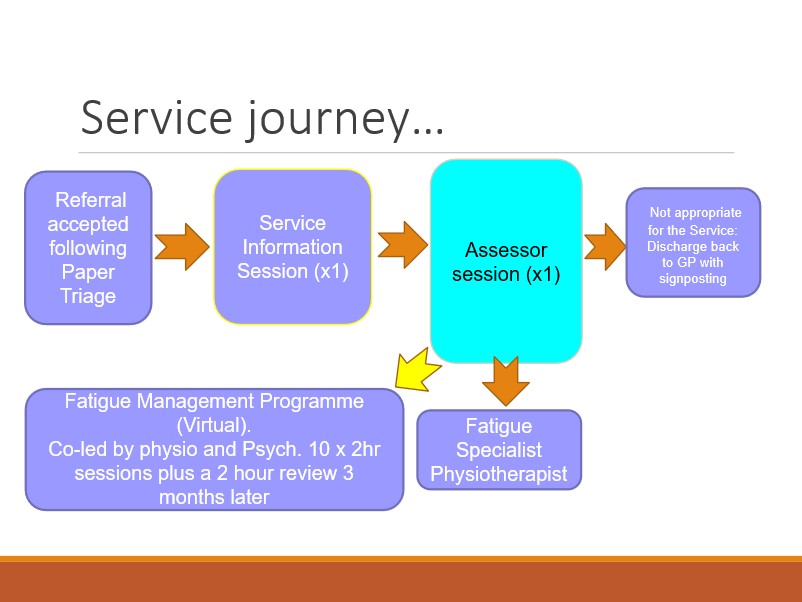 Service journey…

Referral accepted following Paper Triage

Service Information Session (x1)

Assessor session (x1)

Not appropriate for the Service: Discharge back to GP with signposting

Fatigue Management Programme (Virtual). Co-led by physio and Psych. 10 x 2hr sessions plus a 2 hour review 3 months later

Fatigue Specialist Physiotherapist